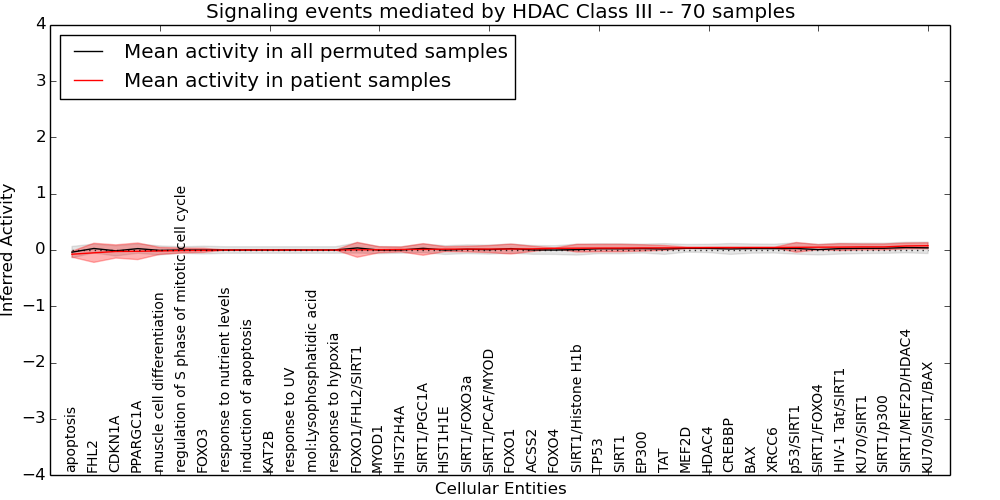 Signaling events mediated by HDAC Class III -- 70 samples

Mean activity in all permuted samples
Mean activity in patient samples

Inferred Activity

4
3
2
1
0
−1
−2
−3
−4

apoptosis
FHL2
CDKN1A
PPARGC1A
muscle cell differentiation
regulation of S phase of mitotic cell cycle
FOXO3
response to nutrient levels
induction of apoptosis
KAT2B
response to UV
mol:Lysophosphatidic acid
response to hypoxia
FOXO1/FHL2/SIRT1
MYOD1
HIST2H4A
SIRT1/PGC1A
HIST1H1E
SIRT1/FOXO3a
SIRT1/PCAF/MYOD
FOXO1
ACSS2
FOXO4
SIRT1/Histone H1b
TP53
SIRT1
EP300
TAT
MEF2D
HDAC4
CREBBP
BAX
XRCC6
p53/SIRT1
SIRT1/FOXO4
HIV-1 Tat/SIRT1
KU70/SIRT1
SIRT1/p300
SIRT1/MEF2D/HDAC4
KU70/SIRT1/BAX

Cellular Entities